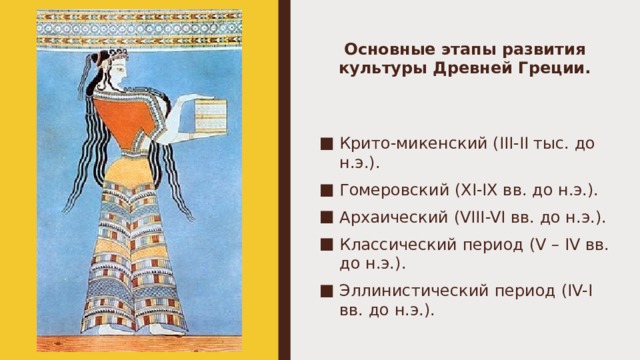 Основные этапы развития культуры Древней Греции.

■ Крито-микенский (III-II тыс. до н.э.).

■ Гомеровский (XI-IX вв. до н.э.).

■ Архаический (VIII-VI вв. до н.э.).

■ Классический период (V – IV вв. до н.э.).

■ Эллинистический период (IV-I вв. до н.э.).